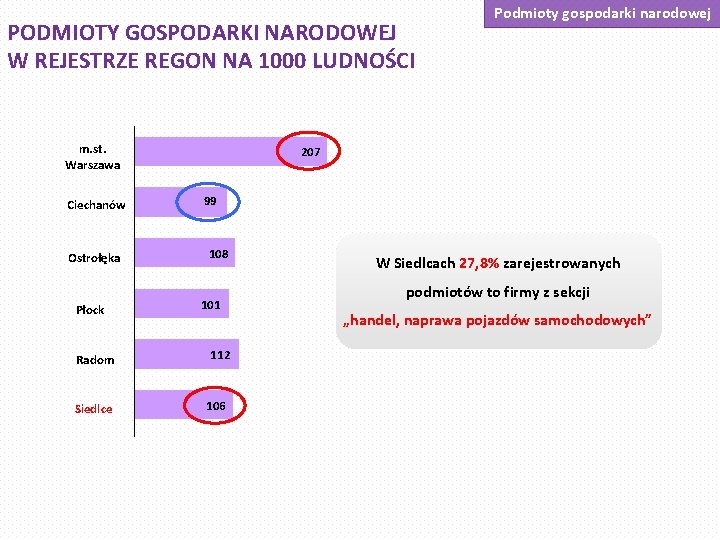 Podmioty gospodarki narodowej

PODMIOTY GOSPODARKI NARODOWEJ
W REJESTRZE REGON NA 1000 LUDNOŚCI

m.st. Warszawa 207

Ciechanów 99

Ostrołęka 108

Płock 101

Radom 112

Siedlce 106

W Siedlcach 27,8% zarejestrowanych podmiotów to firmy z sekcji „handel, naprawa pojazdów samochodowych”